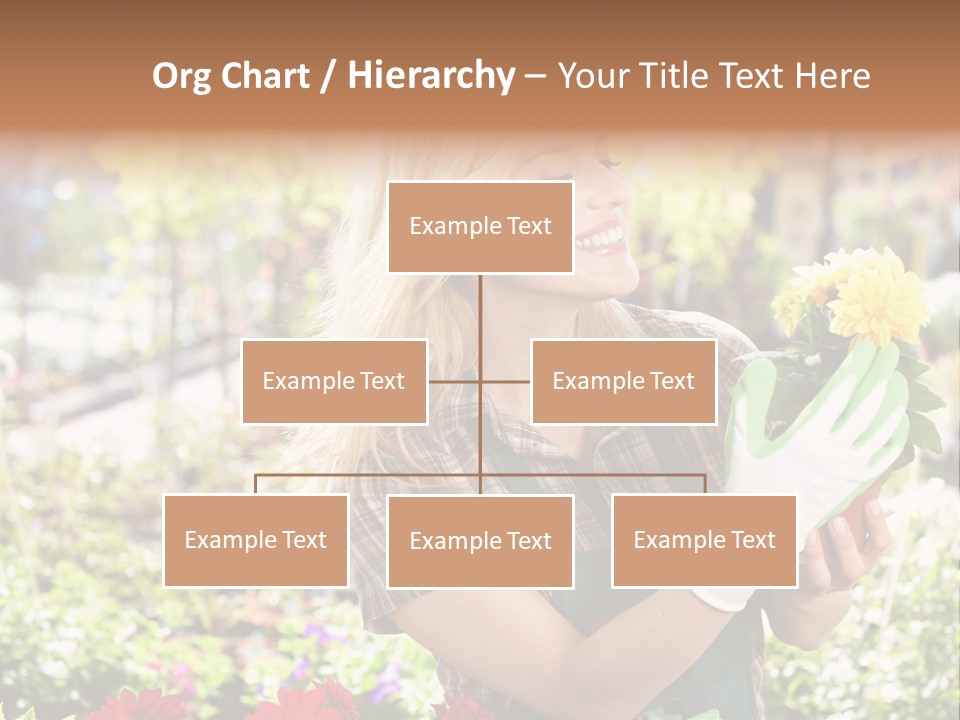 Org Chart / Hierarchy – Your Title Text Here

Example Text

Example Text

Example Text

Example Text

Example Text

Example Text